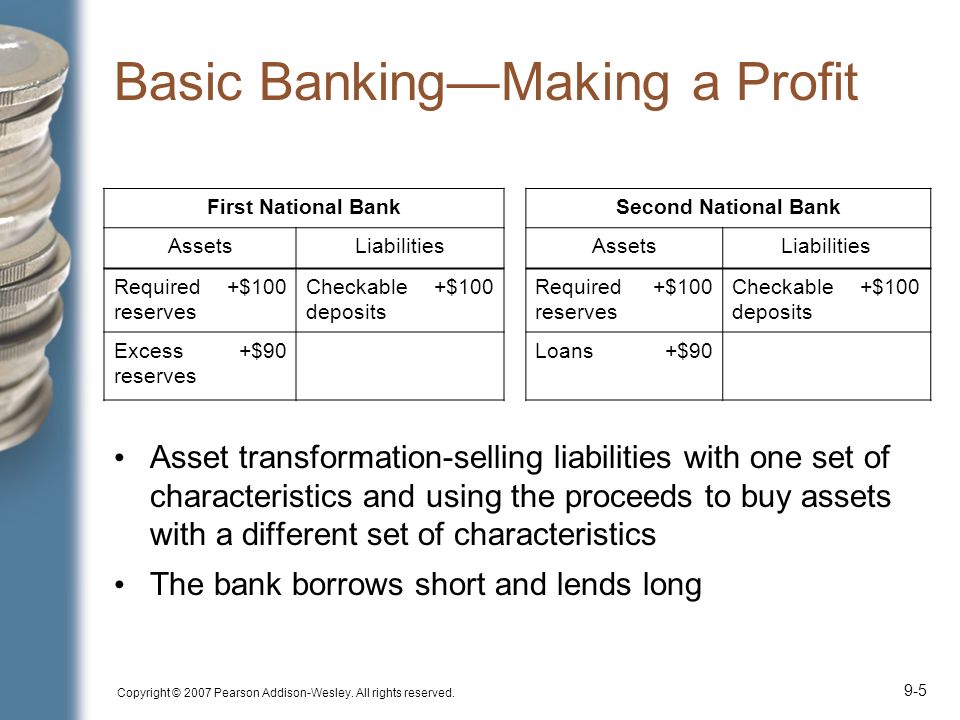 Basic Banking—Making a Profit

| First National Bank | |
|---|---|
| Assets | Liabilities |
| Required reserves +\$100 | Checkable deposits +\$100 |
| Excess reserves +\$90 | |

| Second National Bank | |
|---|---|
| Assets | Liabilities |
| Required reserves +\$100 | Checkable deposits +\$100 |
| Loans +\$90 | |

• Asset transformation-selling liabilities with one set of characteristics and using the proceeds to buy assets with a different set of characteristics

• The bank borrows short and lends long

Copyright © 2007 Pearson Addison-Wesley. All rights reserved.

9-5